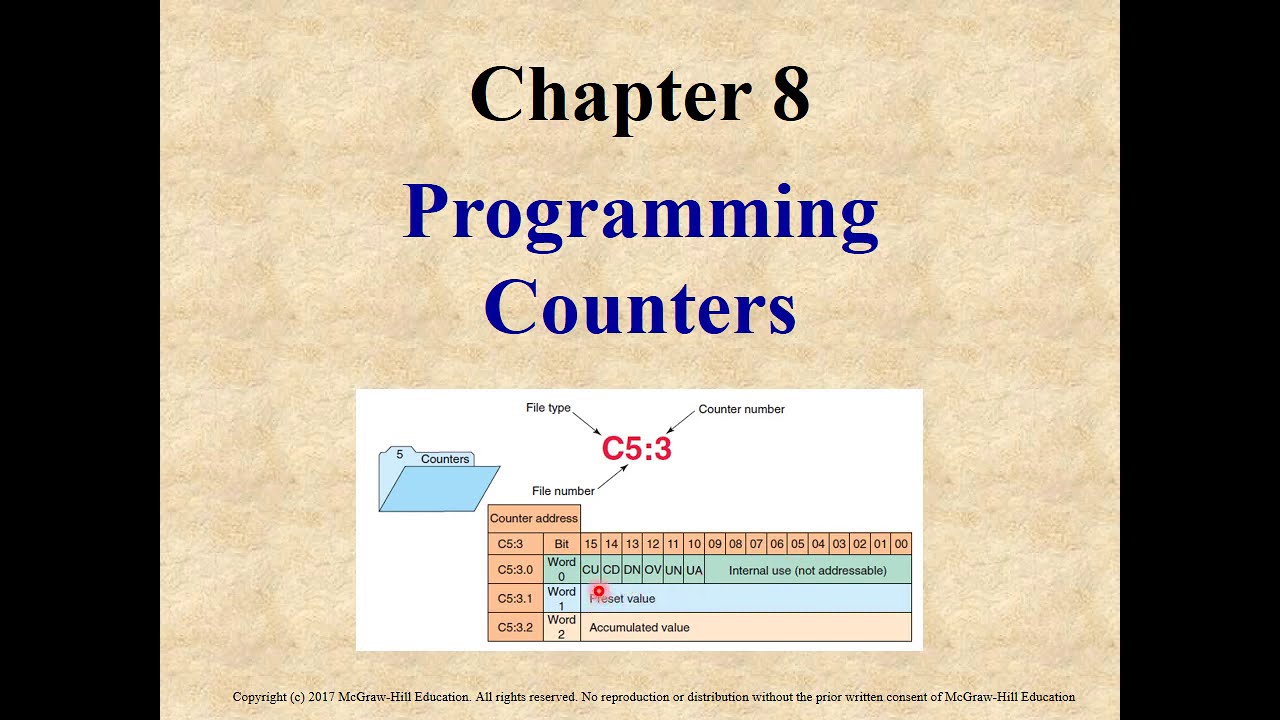 Chapter 8

Programming Counters

File type

Counter number

C5:3

File number

5 Counters

| Counter address | | | | | | | | | | | | | | | | | |
|---|---|---|---|---|---|---|---|---|---|---|---|---|---|---|---|---|---|
| C5:3 | Bit | 15 | 14 | 13 | 12 | 11 | 10 | 09 | 08 | 07 | 06 | 05 | 04 | 03 | 02 | 01 | 00 |
| C5:3.0 | Word 0 | CU | CD | DN | OV | UN | UA | Internal use (not addressable) | | | | | | | | | |
| C5:3.1 | Word 1 | Preset value | | | | | | | | | | | | | | | |
| C5:3.2 | Word 2 | Accumulated value | | | | | | | | | | | | | | | |

Copyright (c) 2017 McGraw-Hill Education. All rights reserved. No reproduction or distribution without the prior written consent of McGraw-Hill Education